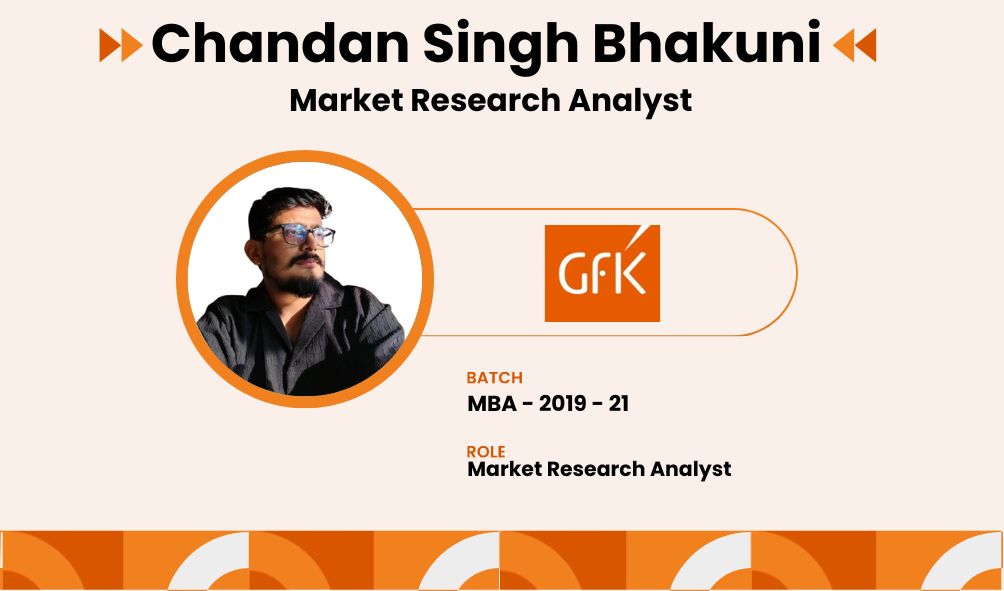 Chandan Singh Bhakuni
Market Research Analyst

GfK

BATCH
MBA - 2019 - 21

ROLE
Market Research Analyst